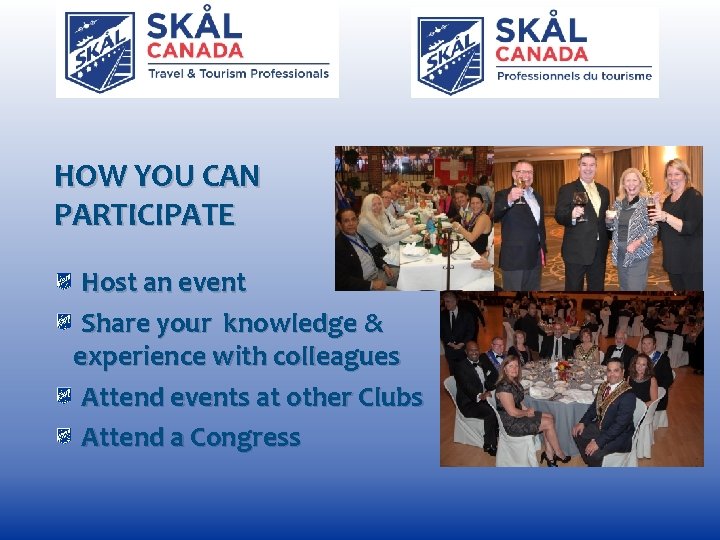 SKÅL SKÅL CANADA Travel & Tourism Professionals

SKÅL SKÅL CANADA Professionnels du tourisme

HOW YOU CAN PARTICIPATE

Host an event

Share your knowledge & experience with colleagues

Attend events at other Clubs

Attend a Congress